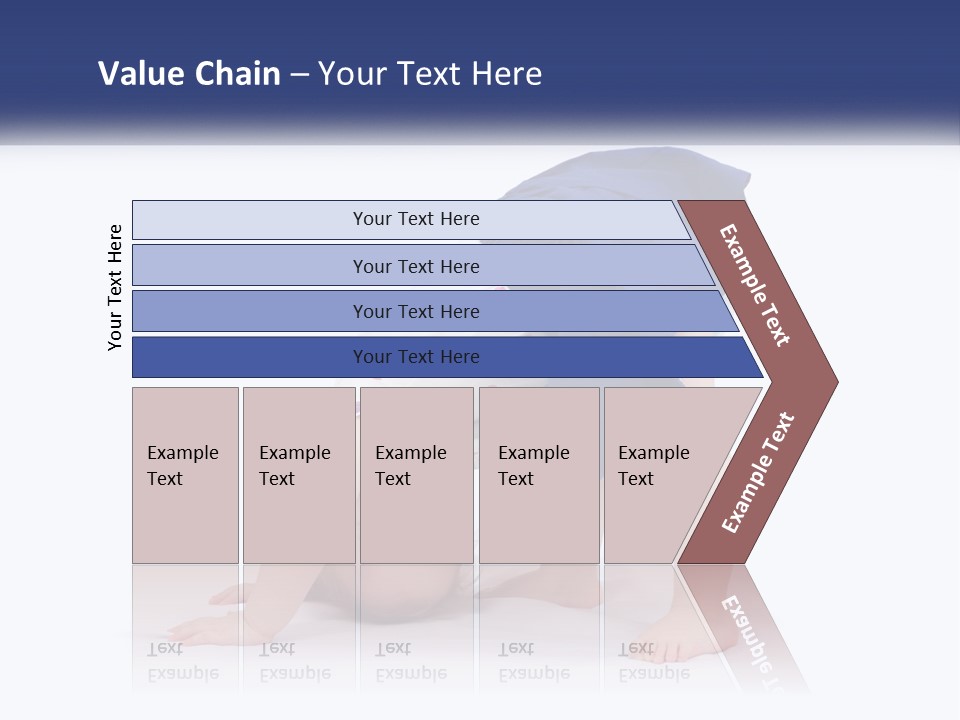 Value Chain – Your Text Here

Your Text Here

Your Text Here

Your Text Here

Your Text Here

Your Text Here

Example Text

Example Text

Example Text

Example Text

Example Text

Example Text

Example Text